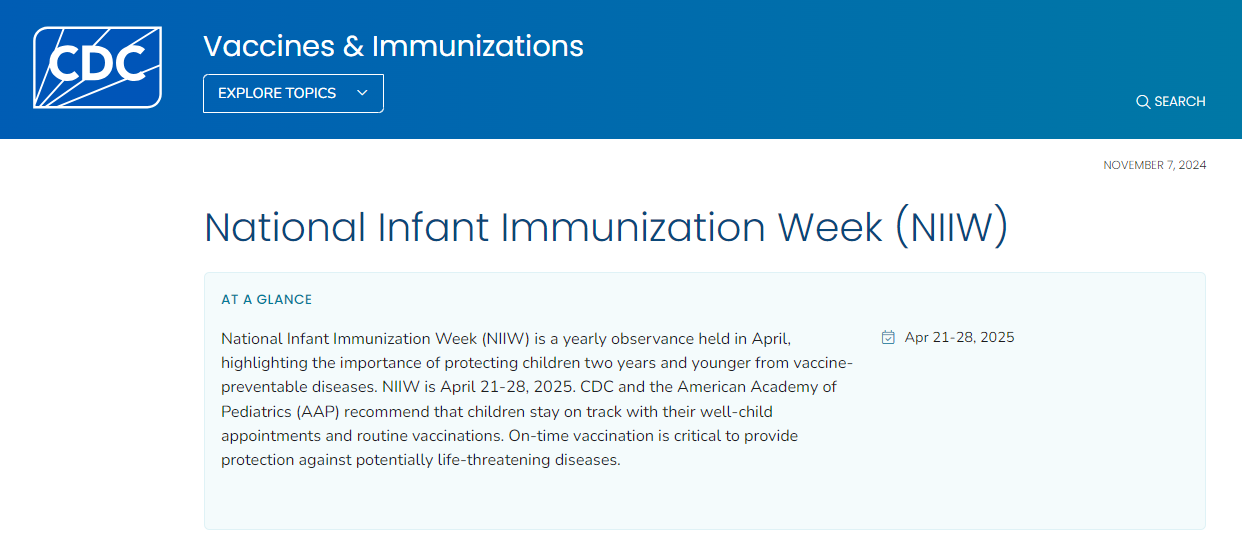 CDC

Vaccines & Immunizations

EXPLORE TOPICS

SEARCH

NOVEMBER 7, 2024

National Infant Immunization Week (NIIW)

AT A GLANCE

National Infant Immunization Week (NIIW) is a yearly observance held in April, highlighting the importance of protecting children two years and younger from vaccine-preventable diseases. NIIW is April 21-28, 2025. CDC and the American Academy of Pediatrics (AAP) recommend that children stay on track with their well-child appointments and routine vaccinations. On-time vaccination is critical to provide protection against potentially life-threatening diseases.

Apr 21-28, 2025